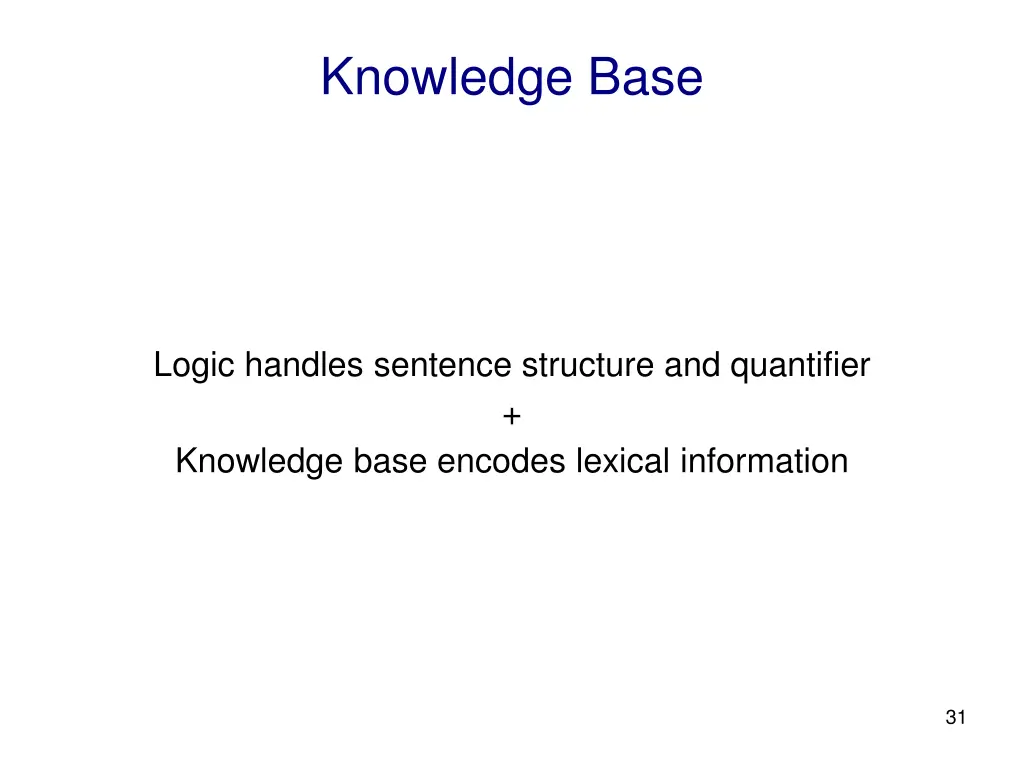 Knowledge Base

Logic handles sentence structure and quantifier

+

Knowledge base encodes lexical information

31